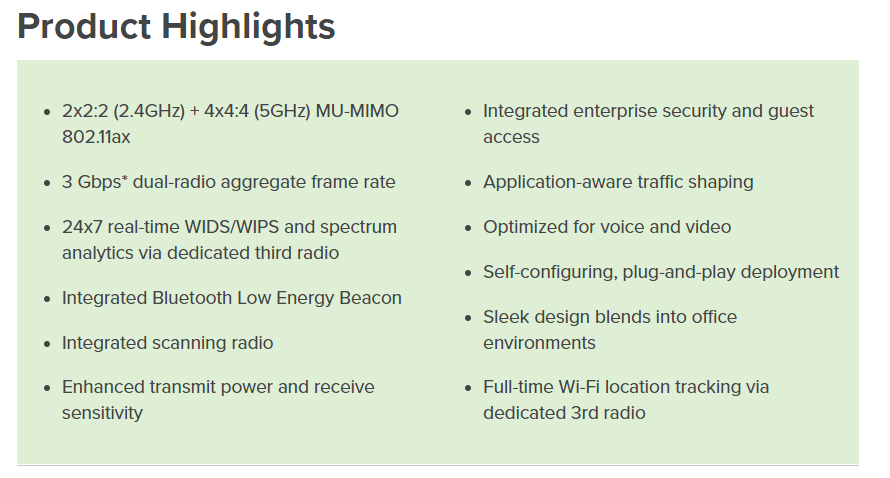 Product Highlights

- 2x2:2 (2.4GHz) + 4x4:4 (5GHz) MU-MIMO 802.11ax
- 3 Gbps* dual-radio aggregate frame rate
- 24x7 real-time WIDS/WIPS and spectrum analytics via dedicated third radio
- Integrated Bluetooth Low Energy Beacon
- Integrated scanning radio
- Enhanced transmit power and receive sensitivity

- Integrated enterprise security and guest access
- Application-aware traffic shaping
- Optimized for voice and video
- Self-configuring, plug-and-play deployment
- Sleek design blends into office environments
- Full-time Wi-Fi location tracking via dedicated 3rd radio